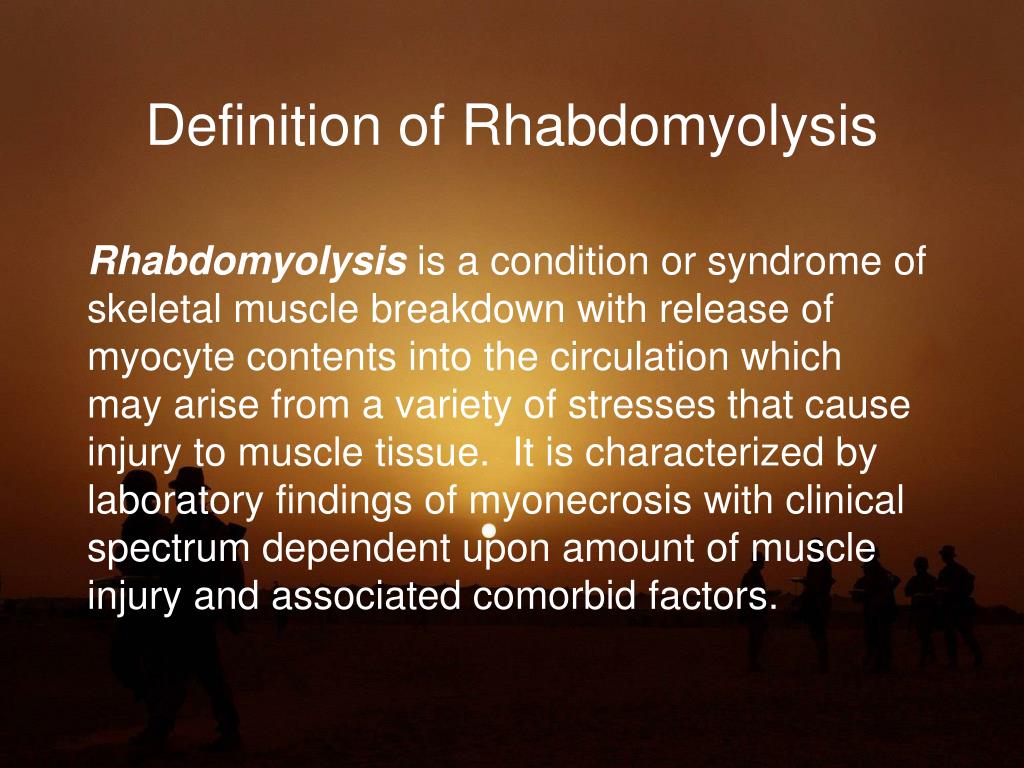 Definition of Rhabdomyolysis

Rhabdomyolysis is a condition or syndrome of skeletal muscle breakdown with release of myocyte contents into the circulation which may arise from a variety of stresses that cause injury to muscle tissue.  It is characterized by laboratory findings of myonecrosis with clinical spectrum dependent upon amount of muscle injury and associated comorbid factors.